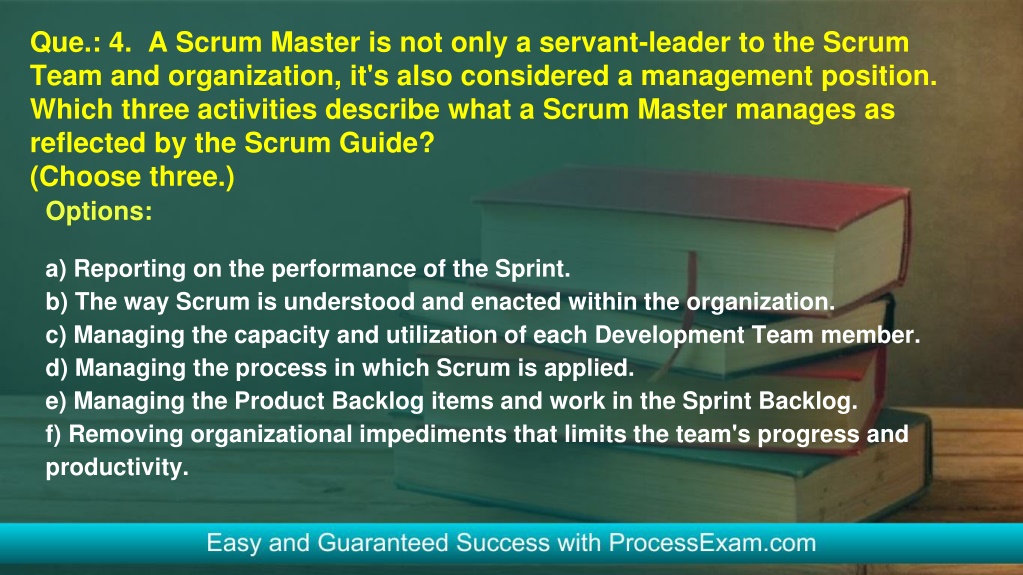 Que.: 4. A Scrum Master is not only a servant-leader to the Scrum Team and organization, it's also considered a management position. Which three activities describe what a Scrum Master manages as reflected by the Scrum Guide?
(Choose three.)

Options:

a) Reporting on the performance of the Sprint.
b) The way Scrum is understood and enacted within the organization.
c) Managing the capacity and utilization of each Development Team member.
d) Managing the process in which Scrum is applied.
e) Managing the Product Backlog items and work in the Sprint Backlog.
f) Removing organizational impediments that limits the team's progress and productivity.

Easy and Guaranteed Success with ProcessExam.com